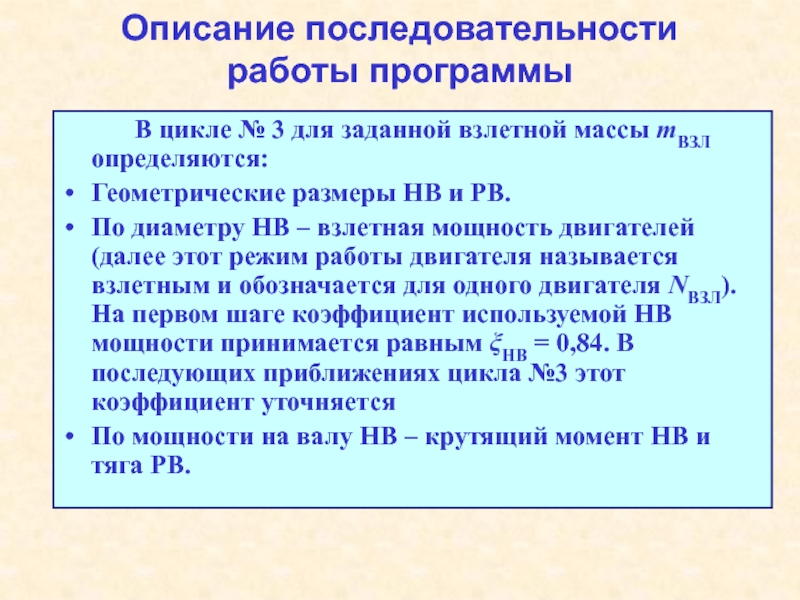 Описание последовательности работы программы

В цикле № 3 для заданной взлетной массы $m_{ВЗЛ}$ определяются:

• Геометрические размеры НВ и РВ.

• По диаметру НВ – взлетная мощность двигателей (далее этот режим работы двигателя называется взлетным и обозначается для одного двигателя $N_{ВЗЛ}$). На первом шаге коэффициент используемой НВ мощности принимается равным $\xi_{НВ}$ = 0,84. В последующих приближениях цикла №3 этот коэффициент уточняется

• По мощности на валу НВ – крутящий момент НВ и тяга РВ.